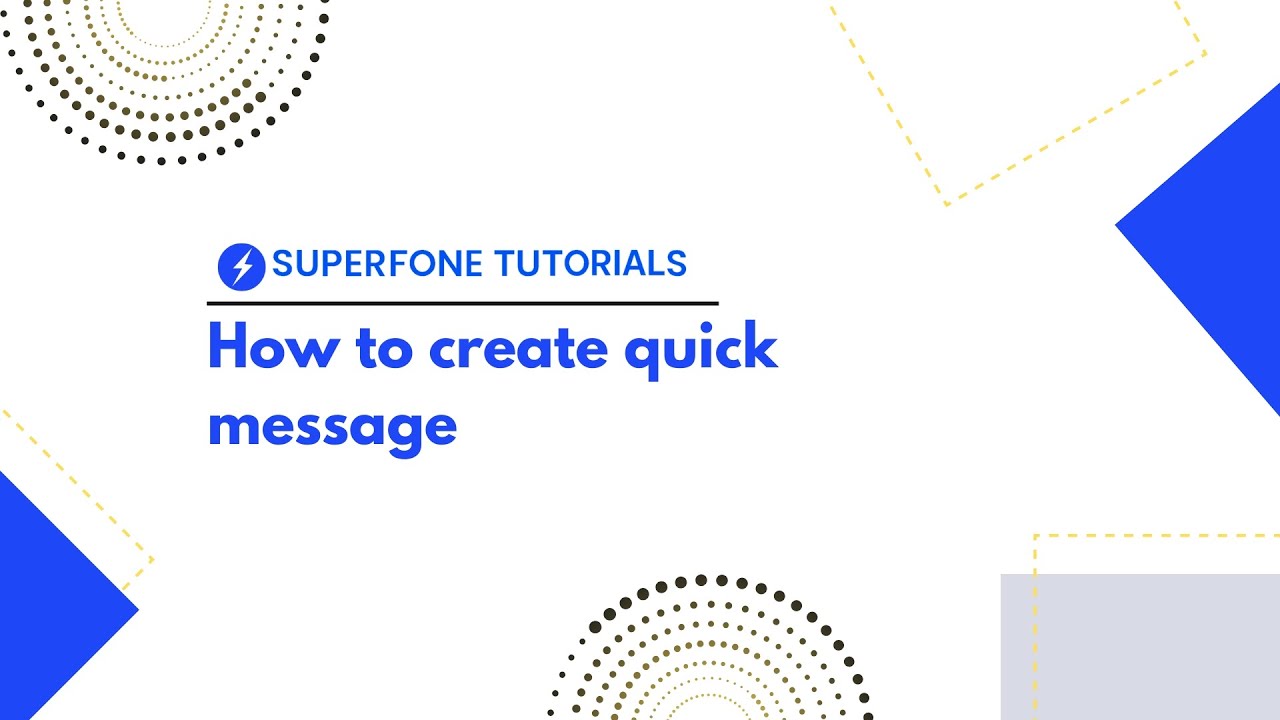 SUPERFONE TUTORIALS

How to create quick message